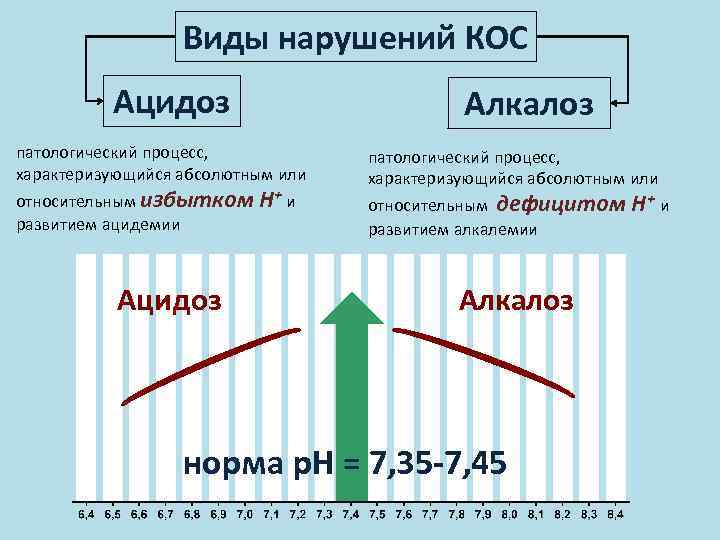 Виды нарушений КОС

Ацидоз

Алкалоз

патологический процесс, характеризующийся абсолютным или относительным избытком $H^+$ и развитием ацидемии

патологический процесс, характеризующийся абсолютным или относительным дефицитом $H^+$ и развитием алкалемии

Ацидоз

Алкалоз

норма pH = 7,35-7,45

6,4 6,5 6,6 6,7 6,8 6,9 7,0 7,1 7,2 7,3 7,4 7,5 7,6 7,7 7,8 7,9 8,0 8,1 8,2 8,3 8,4